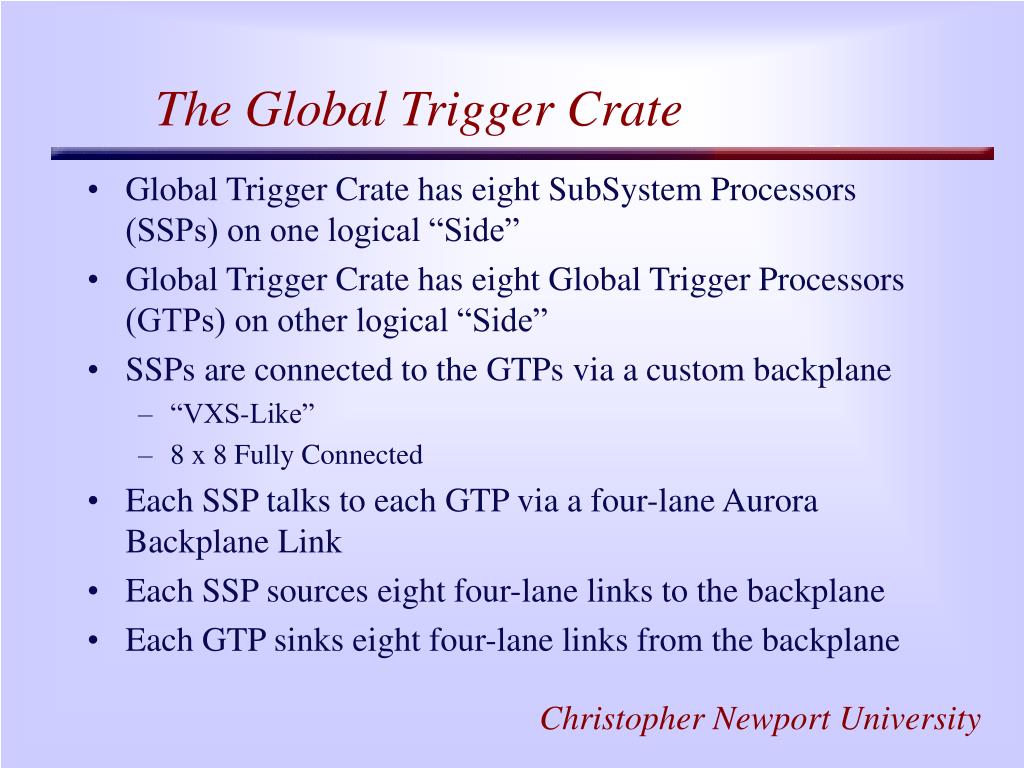 The Global Trigger Crate

• Global Trigger Crate has eight SubSystem Processors (SSPs) on one logical “Side”
• Global Trigger Crate has eight Global Trigger Processors (GTPs) on other logical “Side”
• SSPs are connected to the GTPs via a custom backplane
– “VXS-Like”
– 8 x 8 Fully Connected
• Each SSP talks to each GTP via a four-lane Aurora Backplane Link
• Each SSP sources eight four-lane links to the backplane
• Each GTP sinks eight four-lane links from the backplane

Christopher Newport University